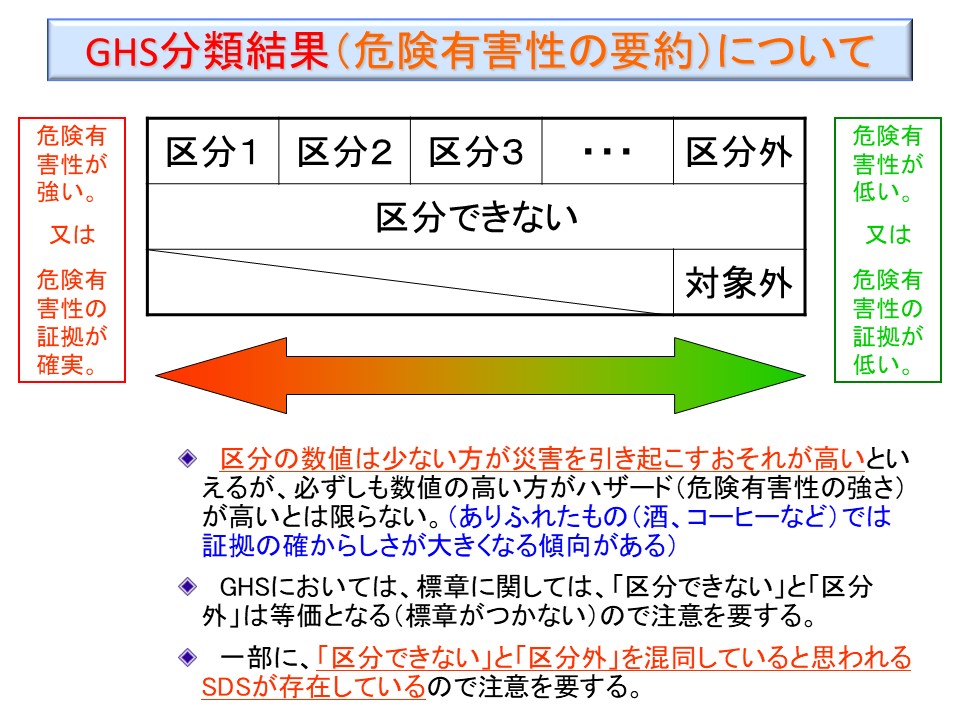 GHS分類結果（危険有害性の要約）について

危険有害性が強い。

又は

危険有害性の証拠が確実。

| 区分１ | 区分２ | 区分３ | ・・・ | 区分外 |
|---|---|---|---|---|
| 区分できない | | | | |
| | | | | 対象外 |

危険有害性が低い。

又は

危険有害性の証拠が低い。

◆ 区分の数値は少ない方が災害を引き起こすおそれが高いといえるが、必ずしも数値の高い方がハザード（危険有害性の強さ）が高いとは限らない。（ありふれたもの（酒、コーヒーなど）では証拠の確からしさが大きくなる傾向がある）

◆ GHSにおいては、標章に関しては、「区分できない」と「区分外」は等価となる（標章がつかない）ので注意を要する。

◆ 一部に、「区分できない」と「区分外」を混同していると思われるSDSが存在しているので注意を要する。